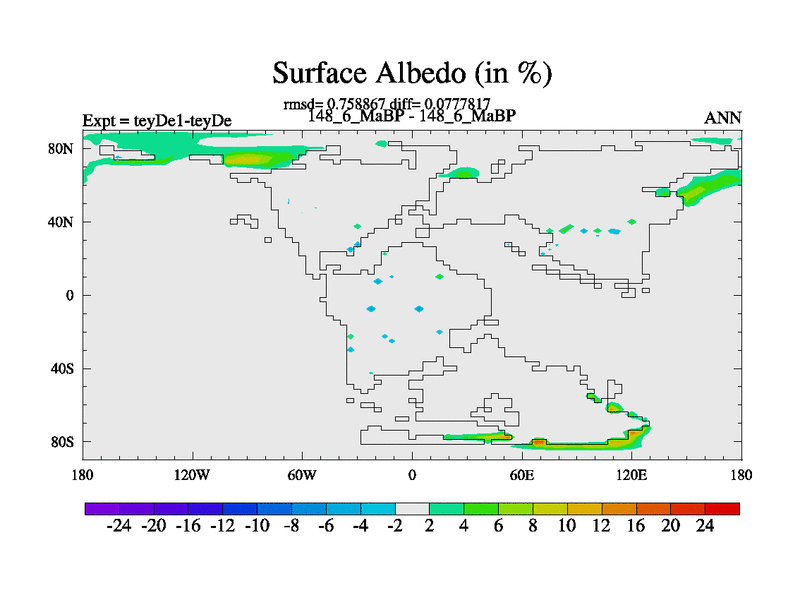 Surface Albedo (in %)

rmsd= 0.758867 diff= 0.0777817

Expt = teyDe1-teyDe

148_6_MaBP - 148_6_MaBP

ANN

80N

40N

0

40S

80S

180

120W

60W

0

60E

120E

180

-24 -20 -16 -12 -10 -8 -6 -4 -2 2 4 6 8 10 12 16 20 24